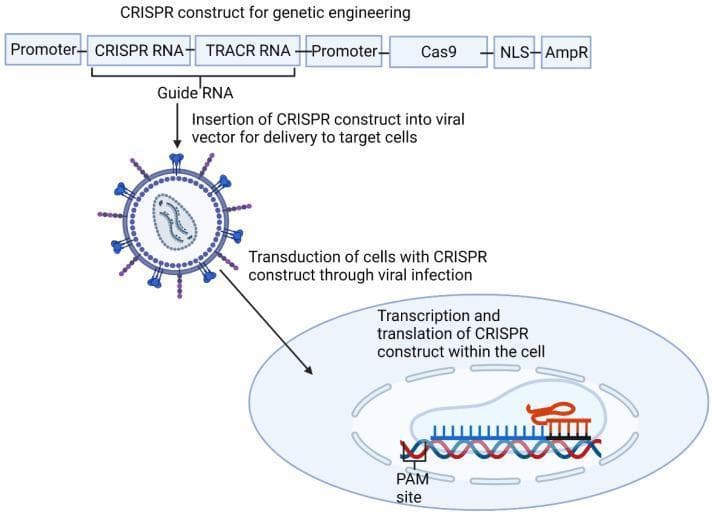 CRISPR construct for genetic engineering

Promoter CRISPR RNA TRACR RNA Promoter Cas9 NLS AmpR

Guide RNA

Insertion of CRISPR construct into viral vector for delivery to target cells

Transduction of cells with CRISPR construct through viral infection

Transcription and translation of CRISPR construct within the cell

PAM site